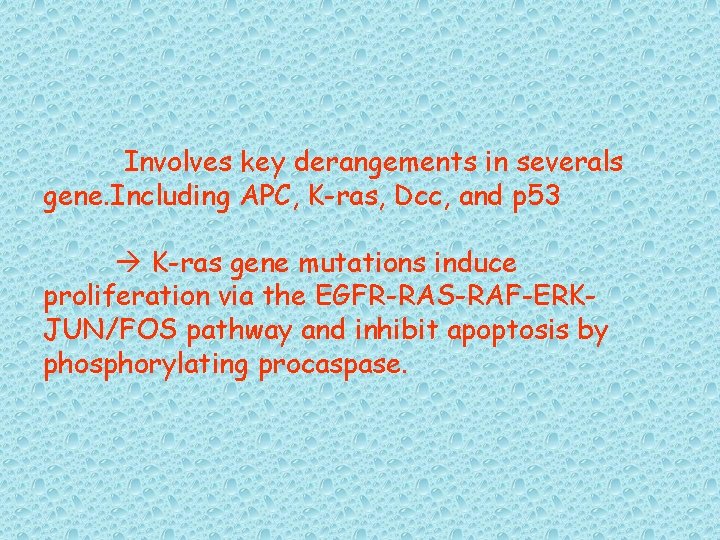 Involves key derangements in severals gene.Including APC, K-ras, Dcc, and p53

→ K-ras gene mutations induce proliferation via the EGFR-RAS-RAF-ERK-JUN/FOS pathway and inhibit apoptosis by phosphorylating procaspase.